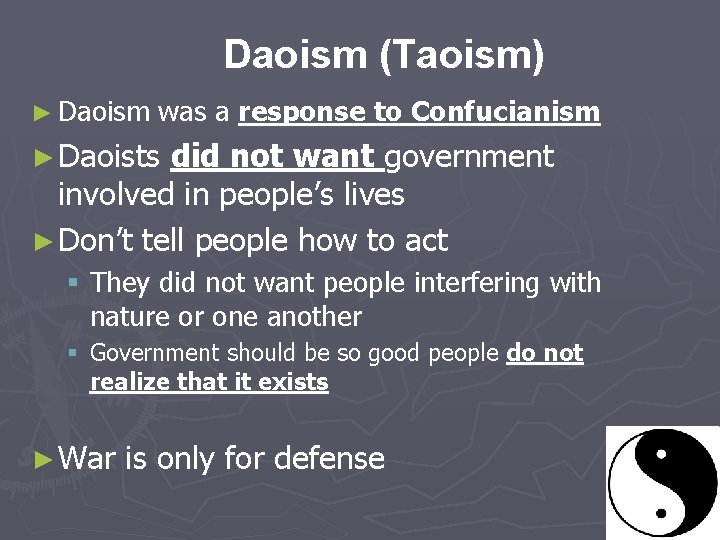 Daoism (Taoism)

► Daoism was a response to Confucianism

► Daoists did not want government involved in people's lives

► Don't tell people how to act

▪ They did not want people interfering with nature or one another

▪ Government should be so good people do not realize that it exists

► War is only for defense